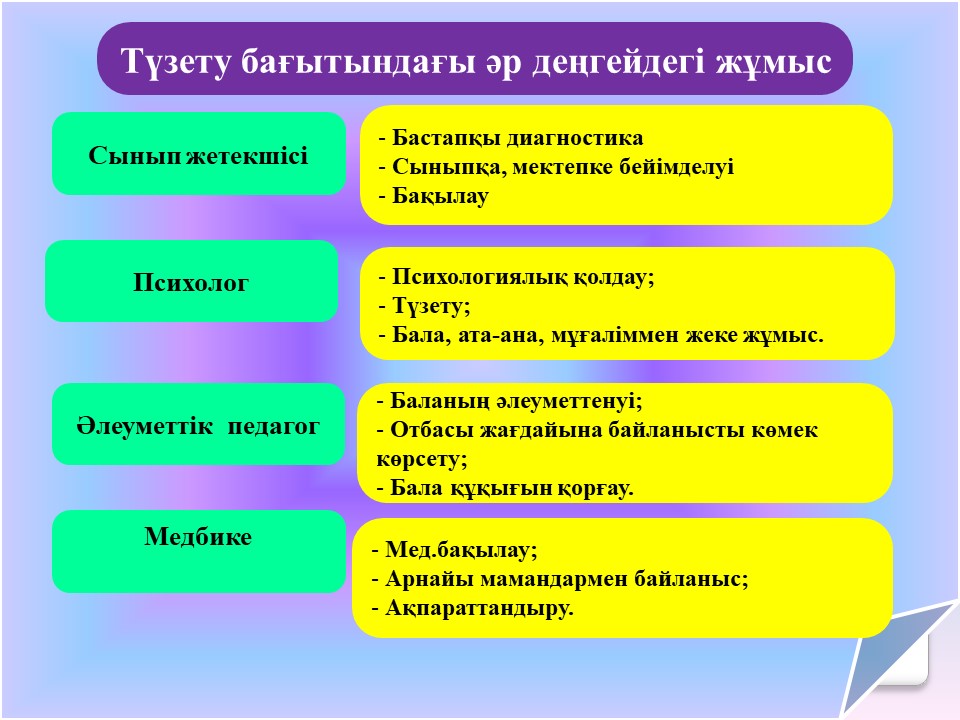 Түзету бағытындағы әр деңгейдегі жұмыс

Сынып жетекшісі

- Бастапқы диагностика
- Сыныпқа, мектепке бейімделуі
- Бақылау

Психолог

- Психологиялық қолдау;
- Түзету;
- Бала, ата-ана, мұғаліммен жеке жұмыс.

Әлеуметтік педагог

- Баланың әлеуметтенуі;
- Отбасы жағдайына байланысты көмек көрсету;
- Бала құқығын қорғау.

Медбике

- Мед.бақылау;
- Арнайы мамандармен байланыс;
- Ақпараттандыру.